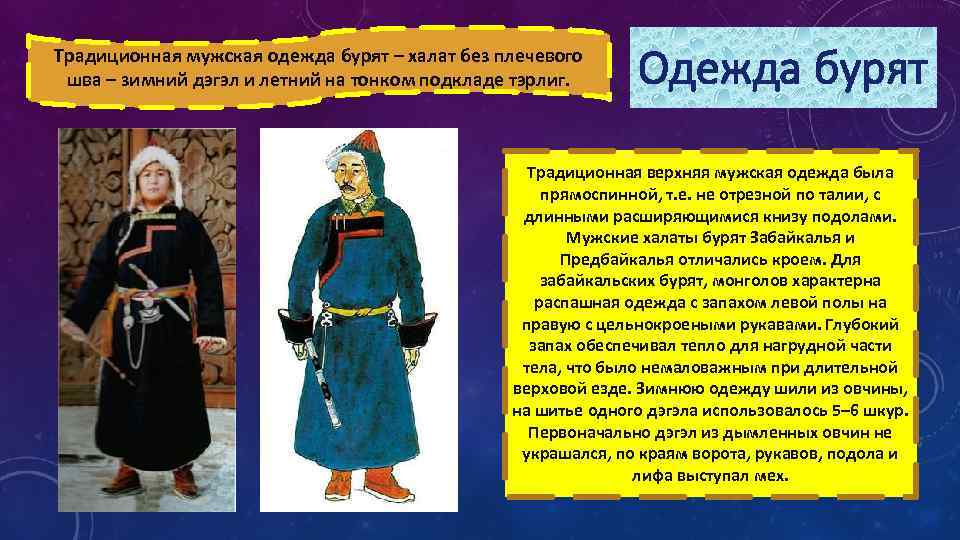 Традиционная мужская одежда бурят – халат без плечевого шва – зимний дэгэл и летний на тонком подкладе тэрлиг.

Одежда бурят

Традиционная верхняя мужская одежда была прямоспинной, т.е. не отрезной по талии, с длинными расширяющимися книзу подолами. Мужские халаты бурят Забайкалья и Предбайкалья отличались кроем. Для забайкальских бурят, монголов характерна распашная одежда с запахом левой полы на правую с цельнокроеными рукавами. Глубокий запах обеспечивал тепло для нагрудной части тела, что было немаловажным при длительной верховой езде. Зимнюю одежду шили из овчины, на шитье одного дэгэла использовалось 5–6 шкур. Первоначально дэгэл из дымленных овчин не украшался, по краям ворота, рукавов, подола и лифа выступал мех.